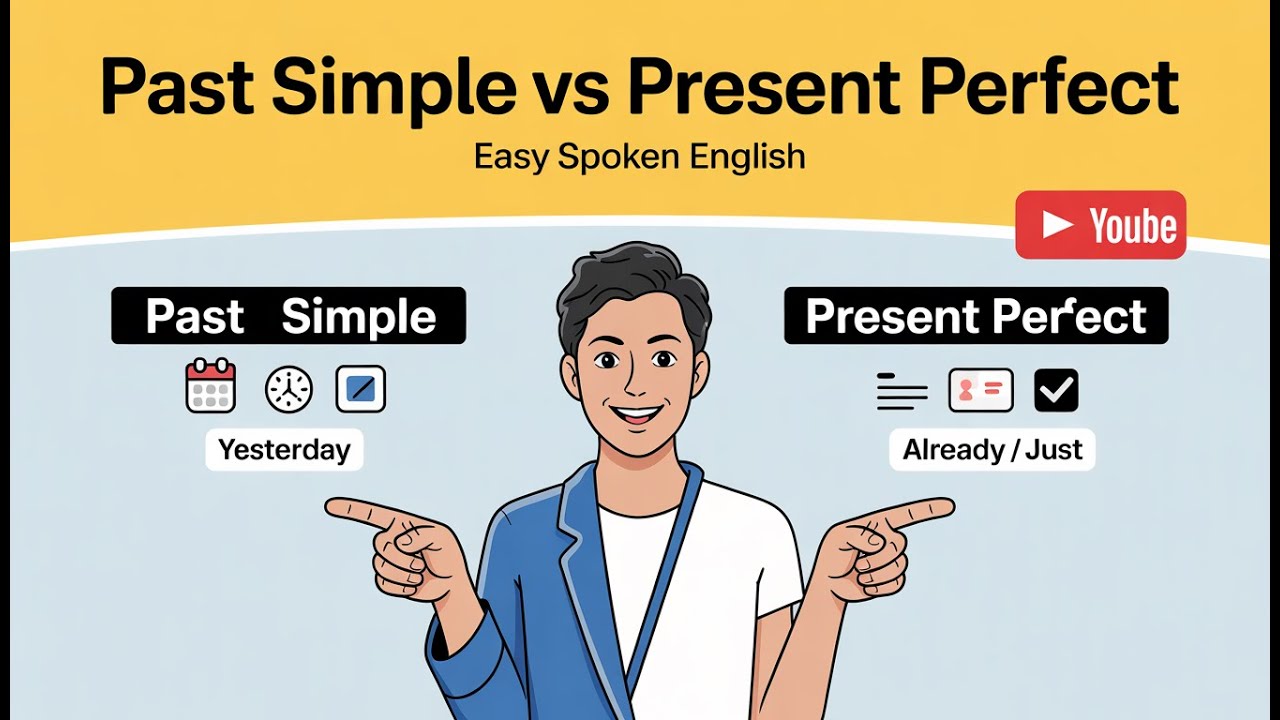 Past Simple vs Present Perfect

Easy Spoken English

Yoube

Past Simple

Yesterday

Present Perfect

Already / Just